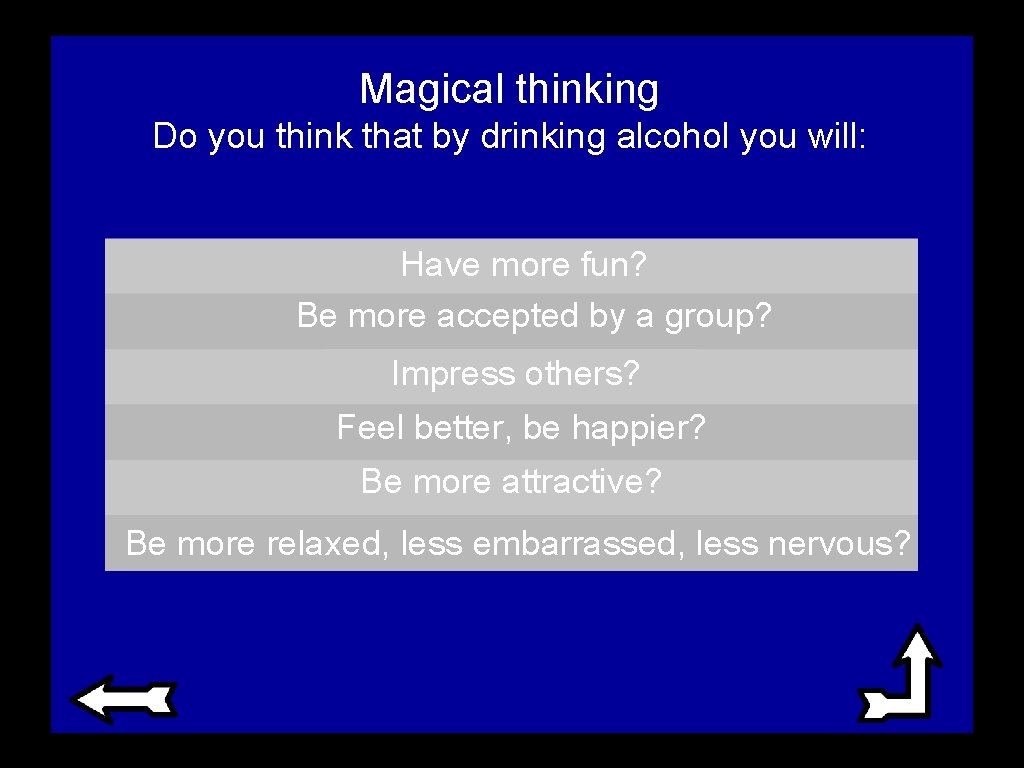 Magical thinking
Do you think that by drinking alcohol you will:

Have more fun?
Be more accepted by a group?
Impress others?
Feel better, be happier?
Be more attractive?
Be more relaxed, less embarrassed, less nervous?